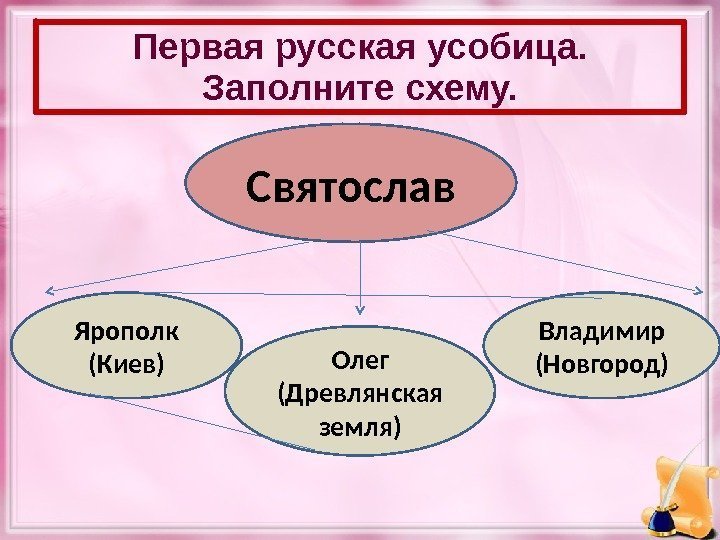 Первая русская усобица.
Заполните схему.

Святослав

Ярополк
(Киев)

Олег
(Древлянская
земля)

Владимир
(Новгород)